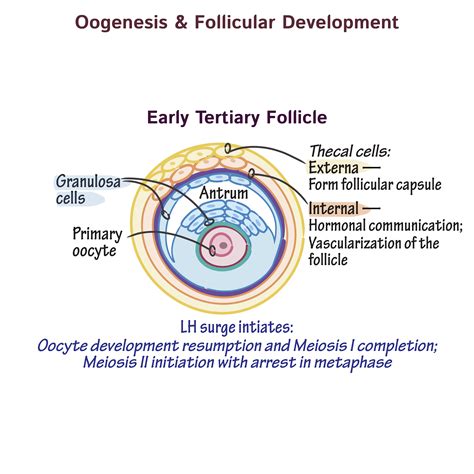 Oogenesis & Follicular Development

Early Tertiary Follicle

Granulosa cells

Antrum

Primary oocyte

Thecal cells:
Externa —
Form follicular capsule
Internal —
Hormonal communication;
Vascularization of the follicle

LH surge intiates:
Oocyte development resumption and Meiosis I completion;
Meiosis II initiation with arrest in metaphase